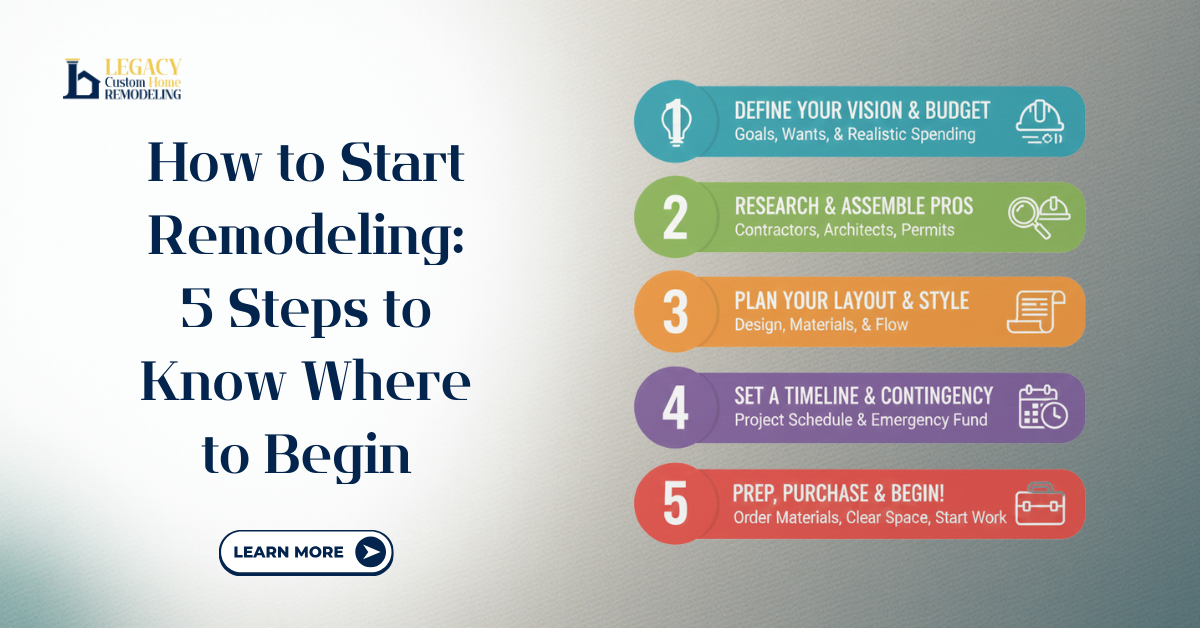 LEGACY
Custom Home
REMODELING

How to Start Remodeling: 5 Steps to Know Where to Begin

LEARN MORE

1 DEFINE YOUR VISION & BUDGET
Goals, Wants, & Realistic Spending

2 RESEARCH & ASSEMBLE PROS
Contractors, Architects, Permits

3 PLAN YOUR LAYOUT & STYLE
Design, Materials, & Flow

4 SET A TIMELINE & CONTINGENCY
Project Schedule & Emergency Fund

5 PREP, PURCHASE & BEGIN!
Order Materials, Clear Space, Start Work